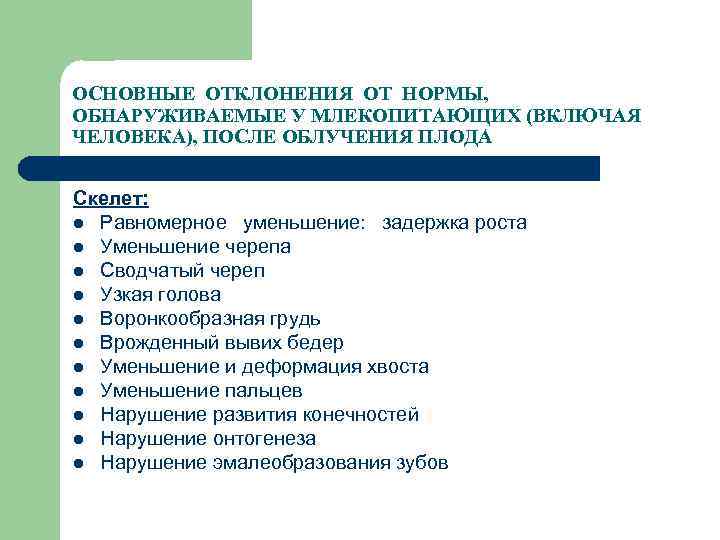 ОСНОВНЫЕ ОТКЛОНЕНИЯ ОТ НОРМЫ, ОБНАРУЖИВАЕМЫЕ У МЛЕКОПИТАЮЩИХ (ВКЛЮЧАЯ ЧЕЛОВЕКА), ПОСЛЕ ОБЛУЧЕНИЯ ПЛОДА

Скелет:
- Равномерное уменьшение: задержка роста
- Уменьшение черепа
- Сводчатый череп
- Узкая голова
- Воронкообразная грудь
- Врожденный вывих бедер
- Уменьшение и деформация хвоста
- Уменьшение пальцев
- Нарушение развития конечностей
- Нарушение онтогенеза
- Нарушение эмалеобразования зубов